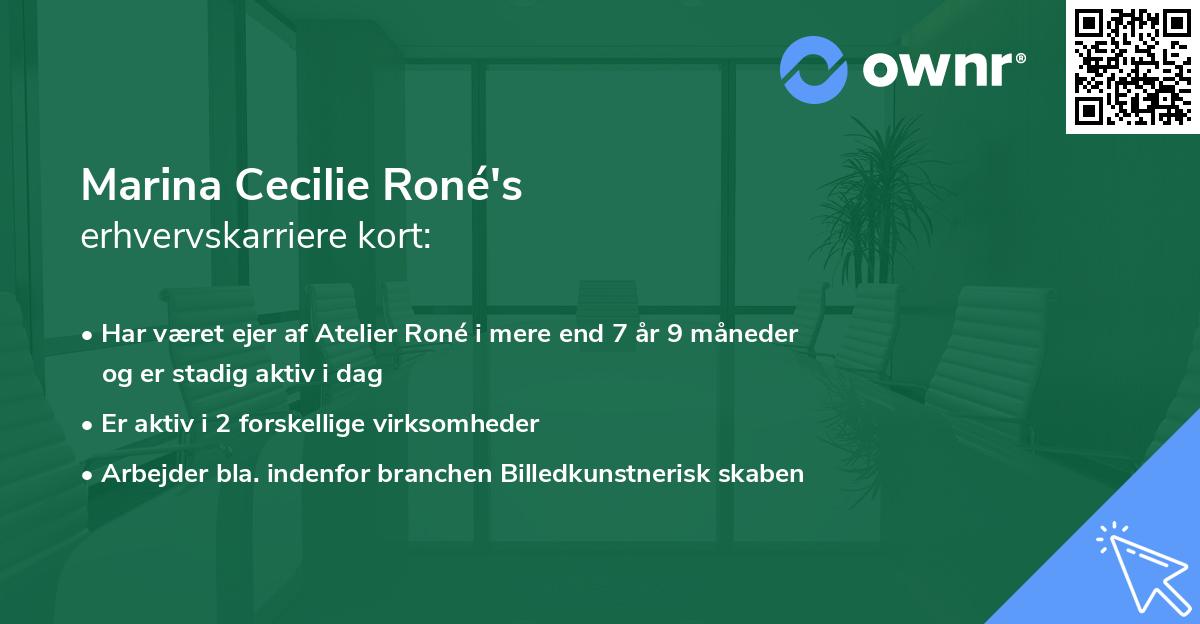 ownr®

Marina Cecilie Roné's
erhvervskarriere kort:

• Har været ejer af Atelier Roné i mere end 7 år 9 måneder og er stadig aktiv i dag
• Er aktiv i 2 forskellige virksomheder
• Arbejder bla. indenfor branchen Billedkunstnerisk skaben